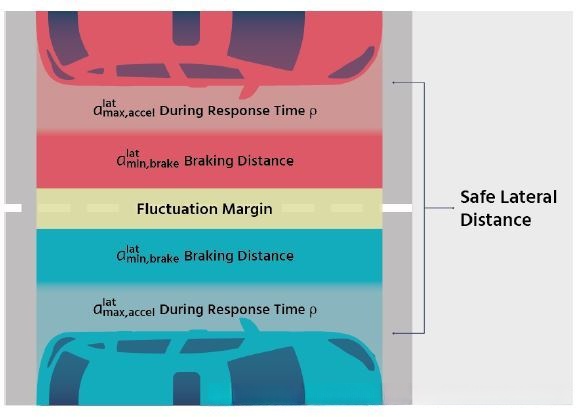 $a^{lat}_{max,accel}$ During Response Time $\rho$

$a^{lat}_{min,brake}$ Braking Distance

Fluctuation Margin

$a^{lat}_{min,brake}$ Braking Distance

$a^{lat}_{max,accel}$ During Response Time $\rho$

Safe Lateral Distance